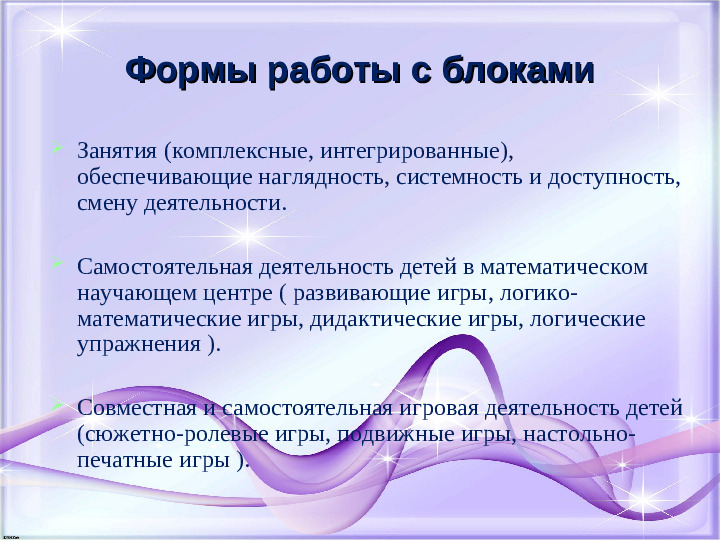 Формы работы с блоками

Занятия (комплексные, интегрированные), обеспечивающие наглядность, системность и доступность, смену деятельности.

Самостоятельная деятельность детей в математическом научающем центре ( развивающие игры, логико-математические игры, дидактические игры, логические упражнения ).

Совместная и самостоятельная игровая деятельность детей (сюжетно-ролевые игры, подвижные игры, настольно-печатные игры ).